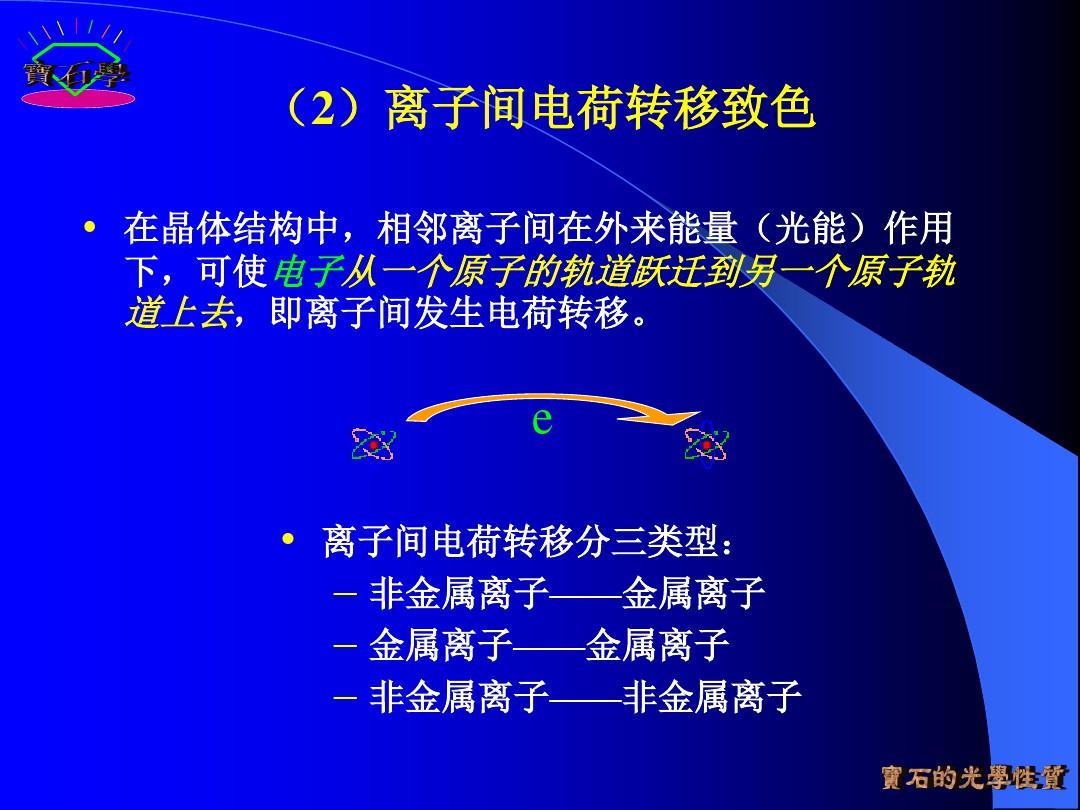 寶石學

（2）离子间电荷转移致色

• 在晶体结构中，相邻离子间在外来能量（光能）作用下，可使电子从一个原子的轨道跃迁到另一个原子轨道上去，即离子间发生电荷转移。

e

• 离子间电荷转移分三类型：
– 非金属离子——金属离子
– 金属离子——金属离子
– 非金属离子——非金属离子

寶石的光學性質